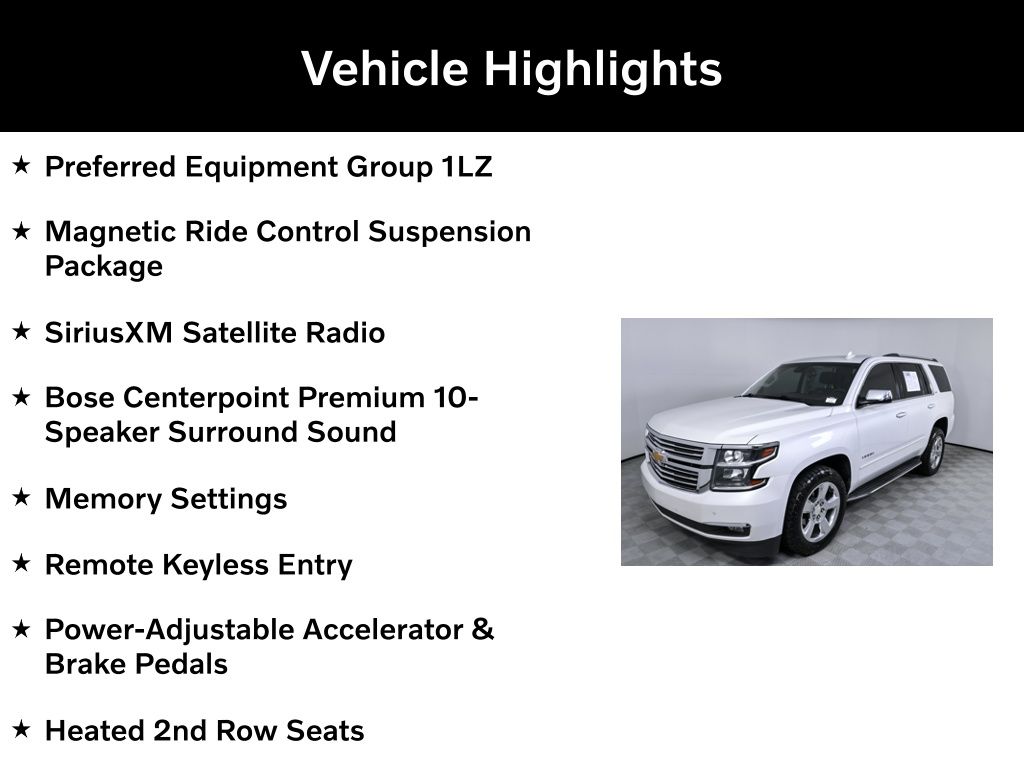 Vehicle Highlights

★ Preferred Equipment Group 1LZ

★ Magnetic Ride Control Suspension Package

★ SiriusXM Satellite Radio

★ Bose Centerpoint Premium 10-Speaker Surround Sound

★ Memory Settings

★ Remote Keyless Entry

★ Power-Adjustable Accelerator & Brake Pedals

★ Heated 2nd Row Seats